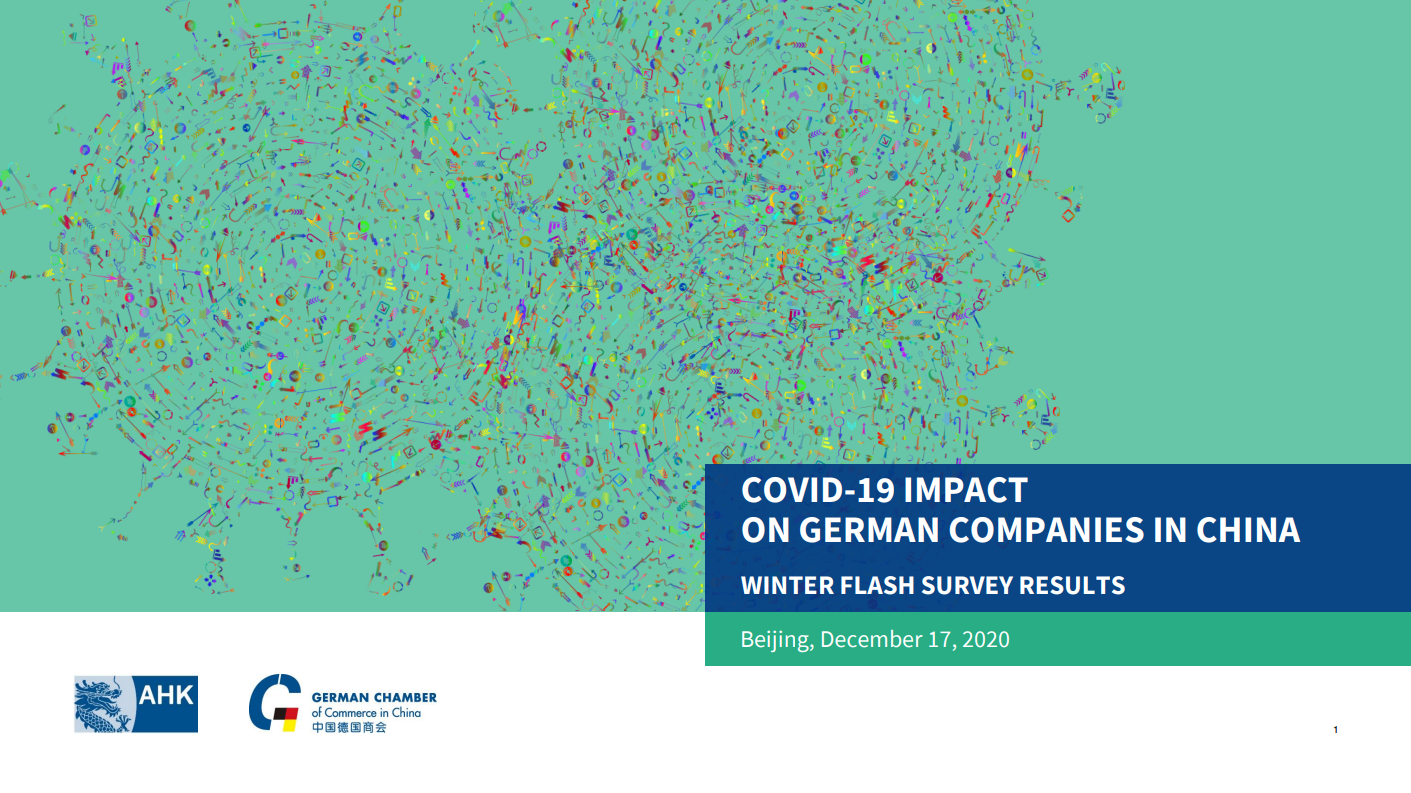 COVID-19 IMPACT
ON GERMAN COMPANIES IN CHINA

WINTER FLASH SURVEY RESULTS

Beijing, December 17, 2020

AHK

GERMAN CHAMBER
of Commerce in China
中国德国商会

1